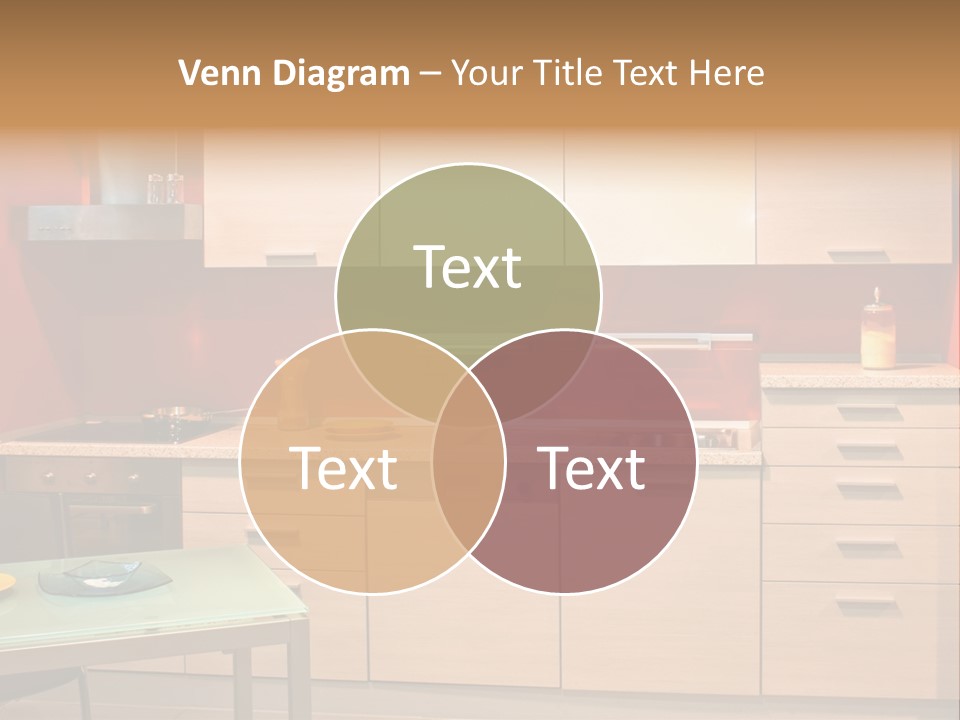 Venn Diagram – Your Title Text Here

Text

Text

Text